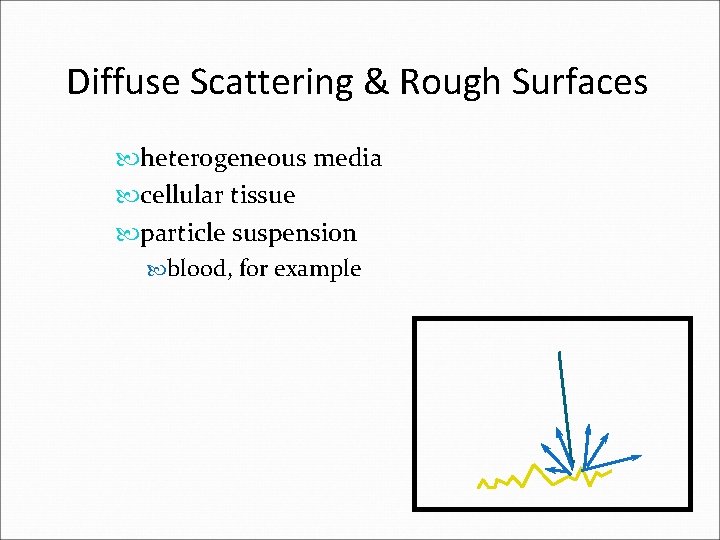 Diffuse Scattering & Rough Surfaces

heterogeneous media
cellular tissue
particle suspension
blood, for example